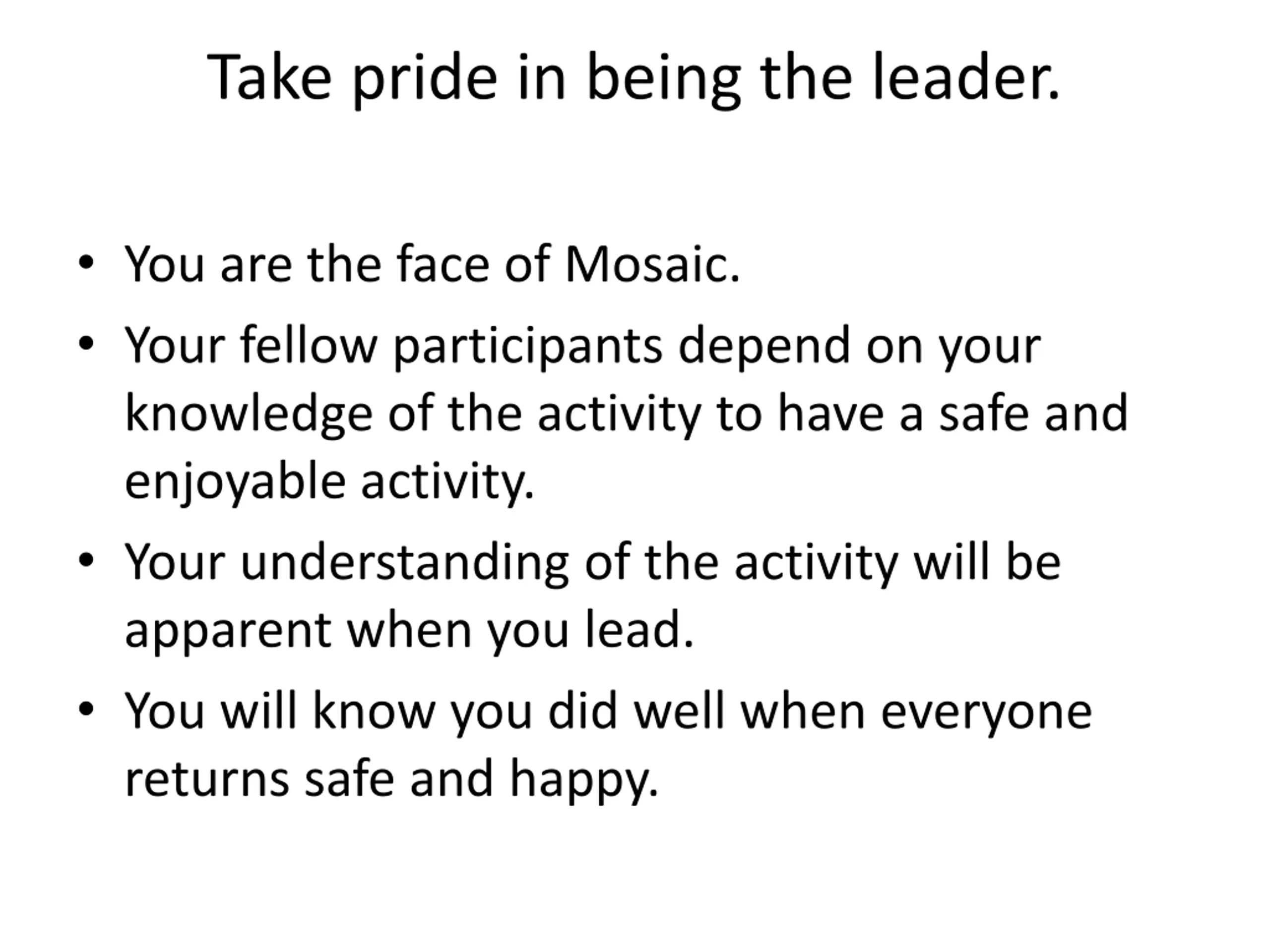 Take pride in being the leader.

• You are the face of Mosaic.
• Your fellow participants depend on your knowledge of the activity to have a safe and enjoyable activity.
• Your understanding of the activity will be apparent when you lead.
• You will know you did well when everyone returns safe and happy.